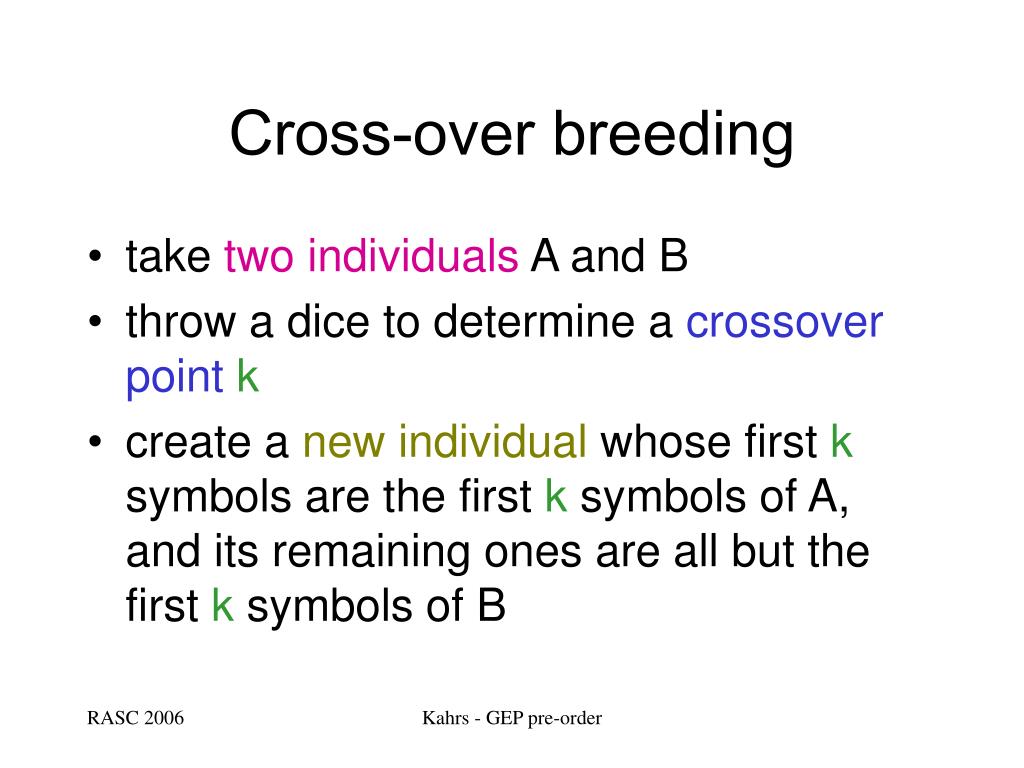 Cross-over breeding

• take two individuals A and B
• throw a dice to determine a crossover point k
• create a new individual whose first k symbols are the first k symbols of A, and its remaining ones are all but the first k symbols of B

RASC 2006

Kahrs - GEP pre-order